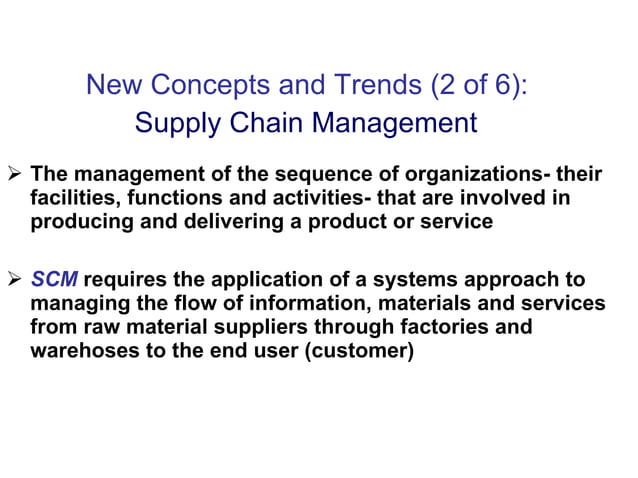 New Concepts and Trends (2 of 6):
Supply Chain Management

➢ The management of the sequence of organizations- their facilities, functions and activities- that are involved in producing and delivering a product or service

➢ SCM requires the application of a systems approach to managing the flow of information, materials and services from raw material suppliers through factories and warehoses to the end user (customer)